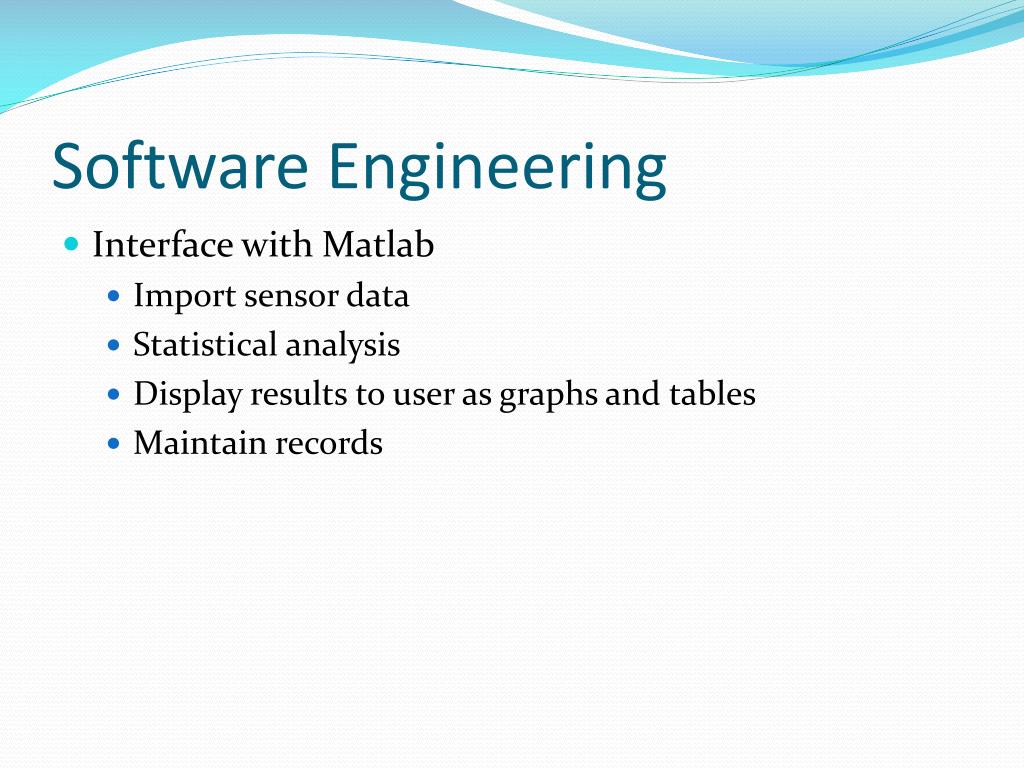 Software Engineering

- Interface with Matlab
  - Import sensor data
  - Statistical analysis
  - Display results to user as graphs and tables
  - Maintain records